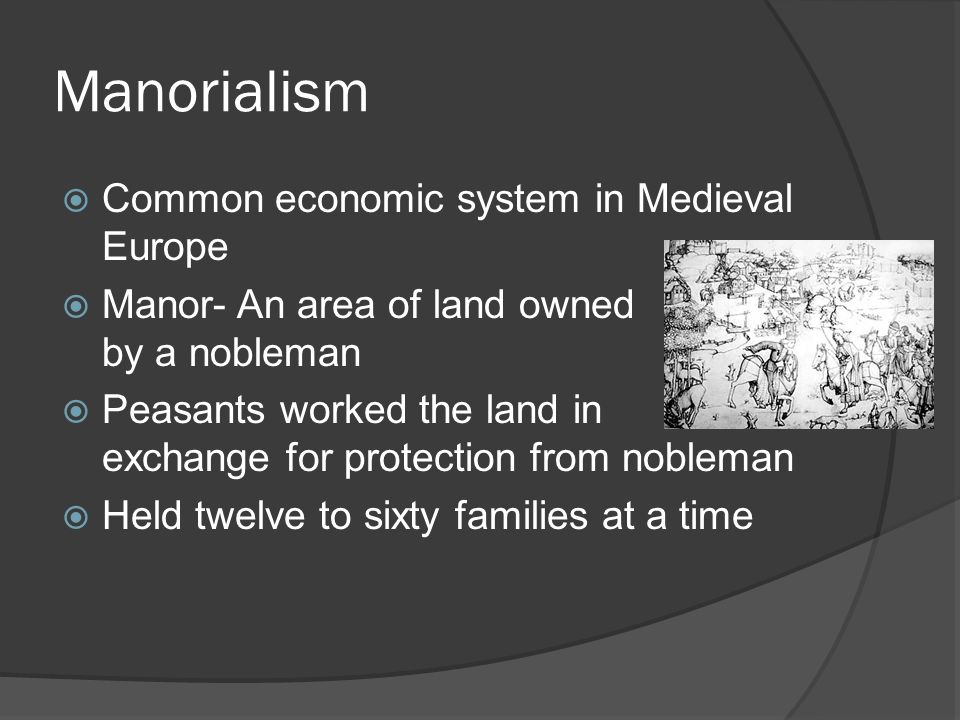 Manorialism

Common economic system in Medieval Europe

Manor- An area of land owned by a nobleman

Peasants worked the land in exchange for protection from nobleman

Held twelve to sixty families at a time